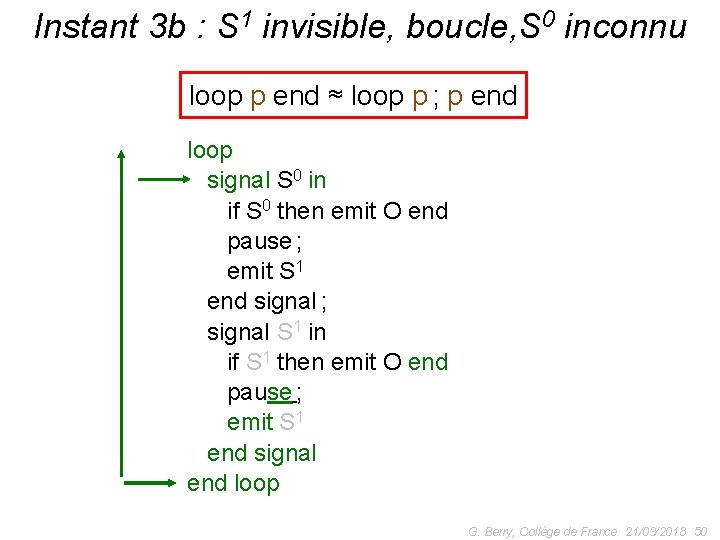 Instant 3b : $S^1$ invisible, boucle,$S^0$ inconnu

loop p end ≈ loop p ; p end

loop
signal $S^0$ in
if $S^0$ then emit O end
pause ;
emit $S^1$
end signal ;
signal $S^1$ in
if $S^1$ then emit O end
pause ;
emit $S^1$
end signal
end loop

G. Berry, Collège de France 21/03/2018 50